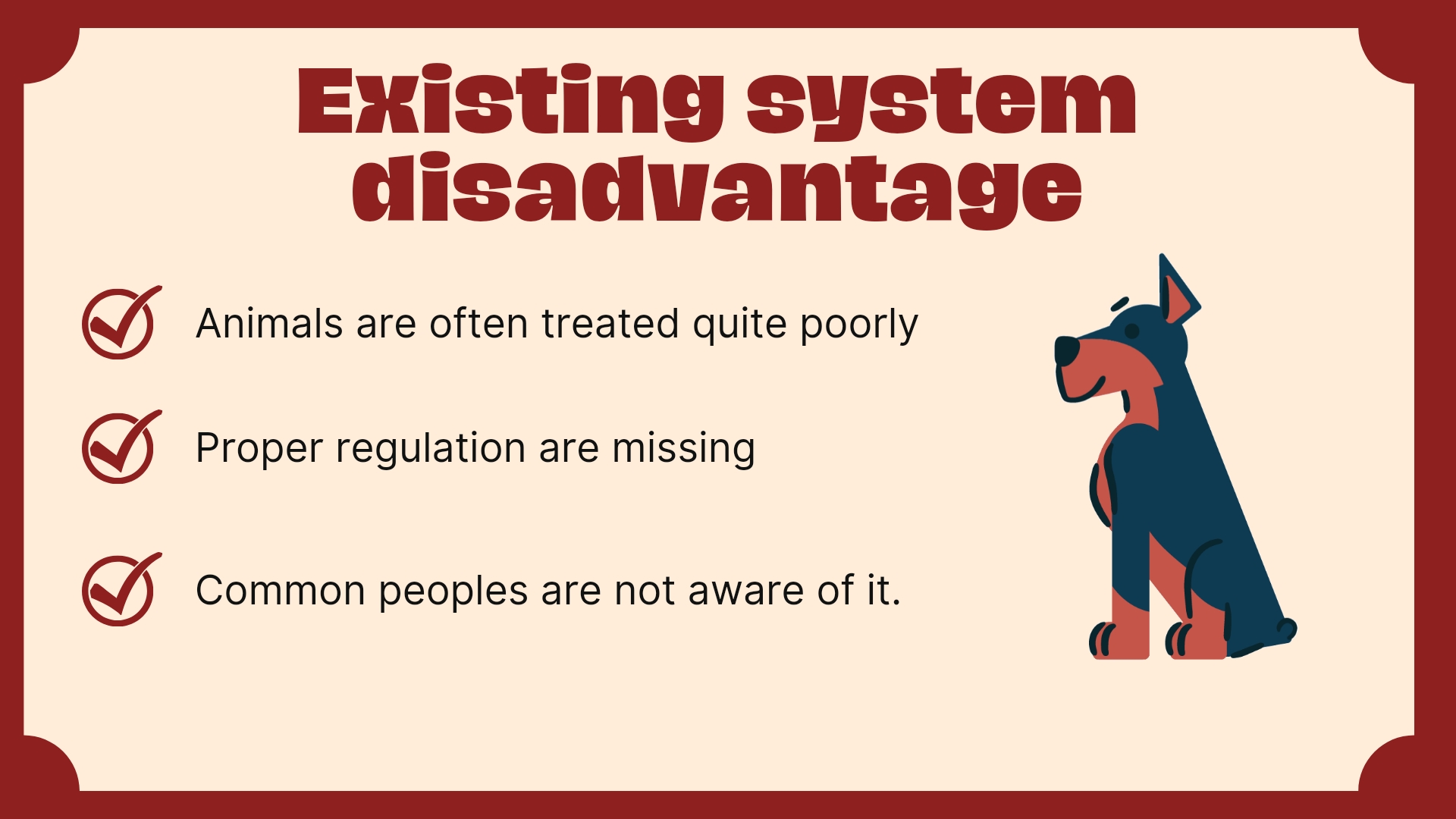 Existing system disadvantage

Animals are often treated quite poorly

Proper regulation are missing

Common peoples are not aware of it.